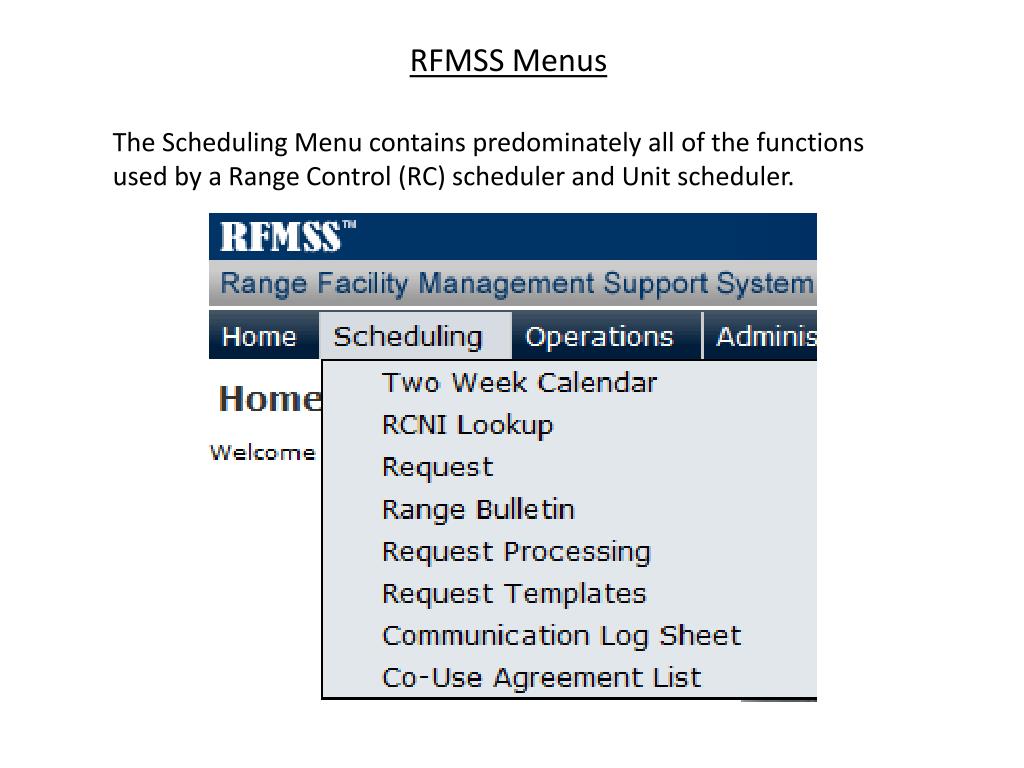 RFMSS Menus

The Scheduling Menu contains predominately all of the functions used by a Range Control (RC) scheduler and Unit scheduler.

RFMSS™

Range Facility Management Support System

Home Scheduling Operations Adminis

Home

Welcome

Two Week Calendar
RCNI Lookup
Request
Range Bulletin
Request Processing
Request Templates
Communication Log Sheet
Co-Use Agreement List